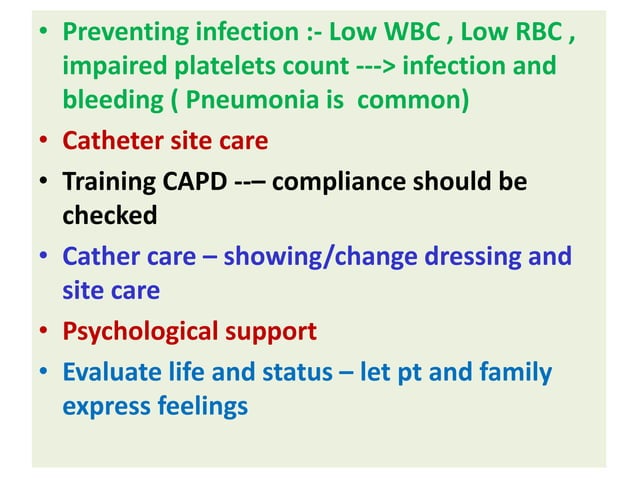 • Preventing infection :- Low WBC , Low RBC , impaired platelets count ---> infection and bleeding ( Pneumonia is common)
• Catheter site care
• Training CAPD --– compliance should be checked
• Cather care – showing/change dressing and site care
• Psychological support
• Evaluate life and status – let pt and family express feelings